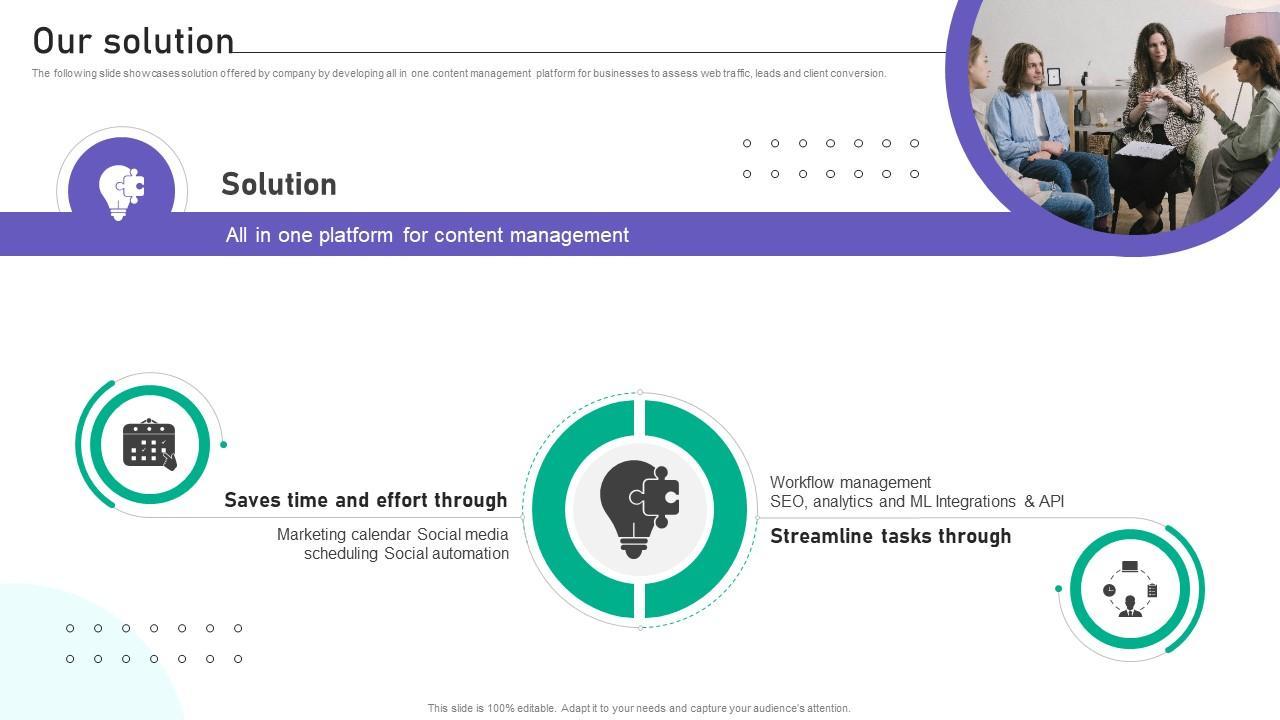 Our solution

The following slide showcases solution offered by company by developing all in one content management platform for businesses to assess web traffic, leads and client conversion.

Solution

All in one platform for content management

Saves time and effort through

Marketing calendar Social media scheduling Social automation

Workflow management
SEO, analytics and ML Integrations & API

Streamline tasks through

This slide is 100% editable. Adapt it to your needs and capture your audience's attention.